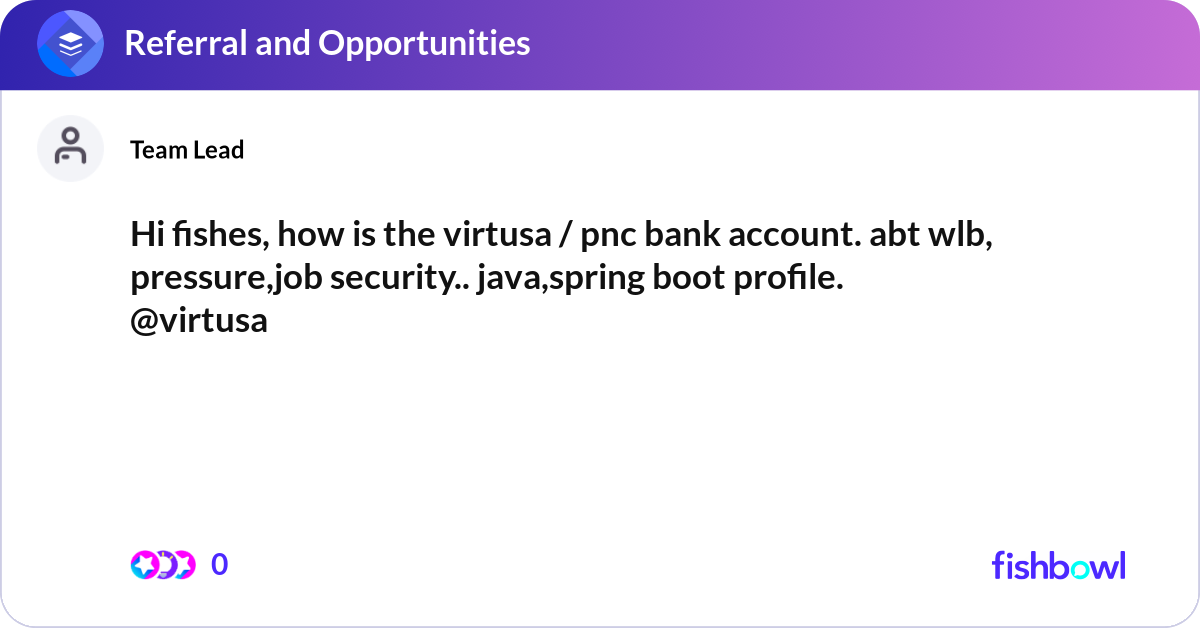 Referral and Opportunities

Team Lead

Hi fishes, how is the virtusa / pnc bank account. abt wlb, pressure,job security.. java,spring boot profile.
@virtusa

0

fishbowl